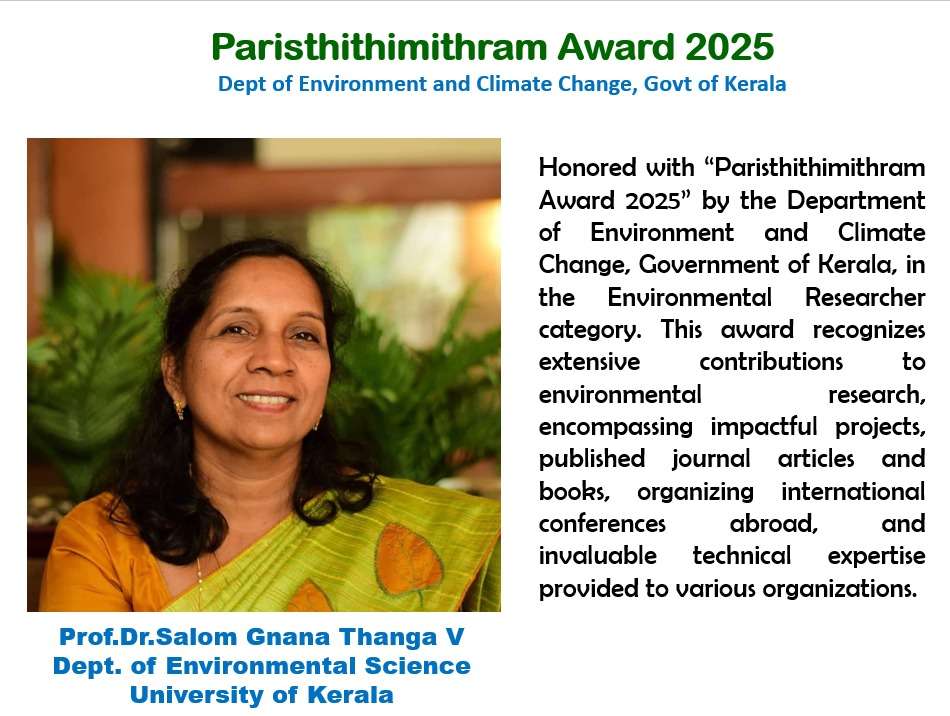 Paristhithimithram Award 2025
Dept of Environment and Climate Change, Govt of Kerala

Honored with “Paristhithimithram Award 2025” by the Department of Environment and Climate Change, Government of Kerala, in the Environmental Researcher category. This award recognizes extensive contributions to environmental research, encompassing impactful projects, published journal articles and books, organizing international conferences abroad, and invaluable technical expertise provided to various organizations.

Prof.Dr.Salom Gnana Thanga V
Dept. of Environmental Science
University of Kerala